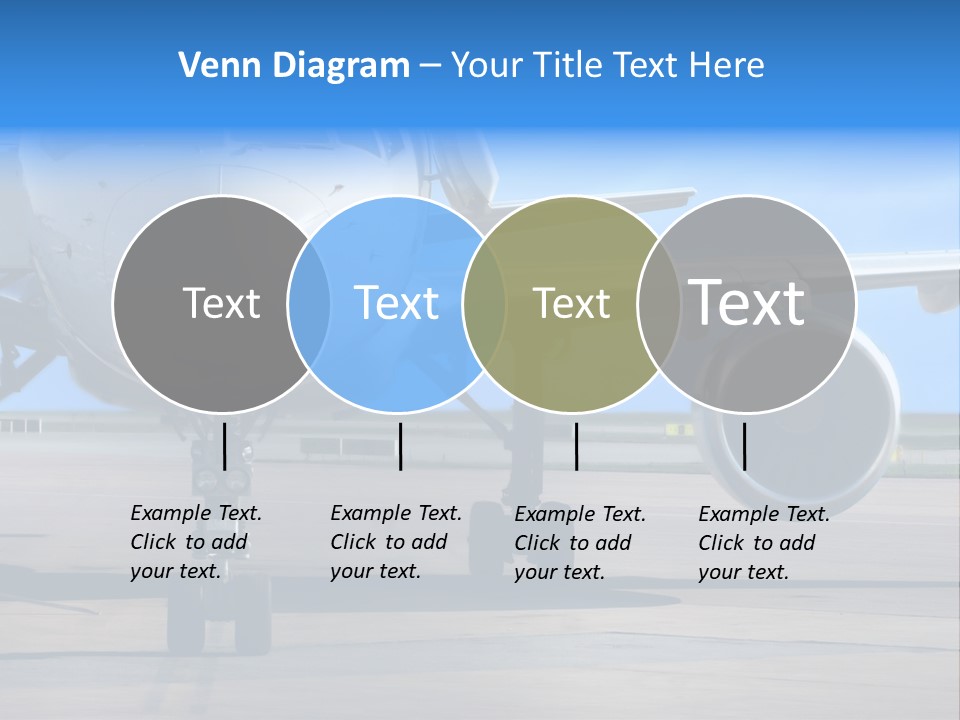 Venn Diagram – Your Title Text Here

Text

Text

Text

Text

Example Text. Click to add your text.

Example Text. Click to add your text.

Example Text. Click to add your text.

Example Text. Click to add your text.